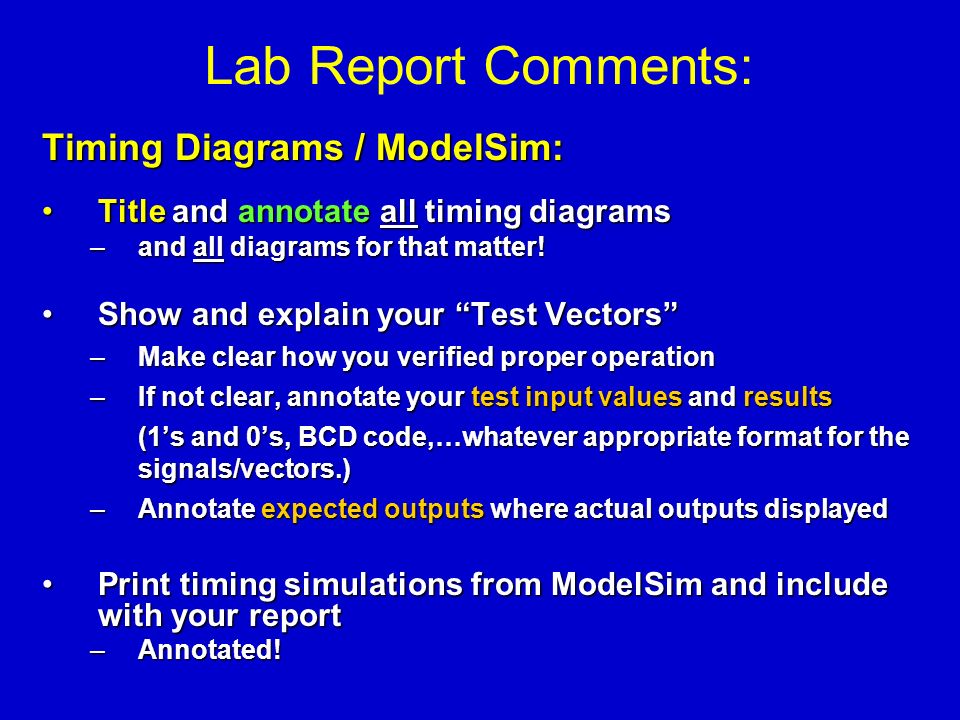 Lab Report Comments:

Timing Diagrams / ModelSim:

• Title and annotate all timing diagrams
– and all diagrams for that matter!

• Show and explain your “Test Vectors”
– Make clear how you verified proper operation
– If not clear, annotate your test input values and results
(1’s and 0’s, BCD code,…whatever appropriate format for the signals/vectors.)
– Annotate expected outputs where actual outputs displayed

• Print timing simulations from ModelSim and include with your report
– Annotated!